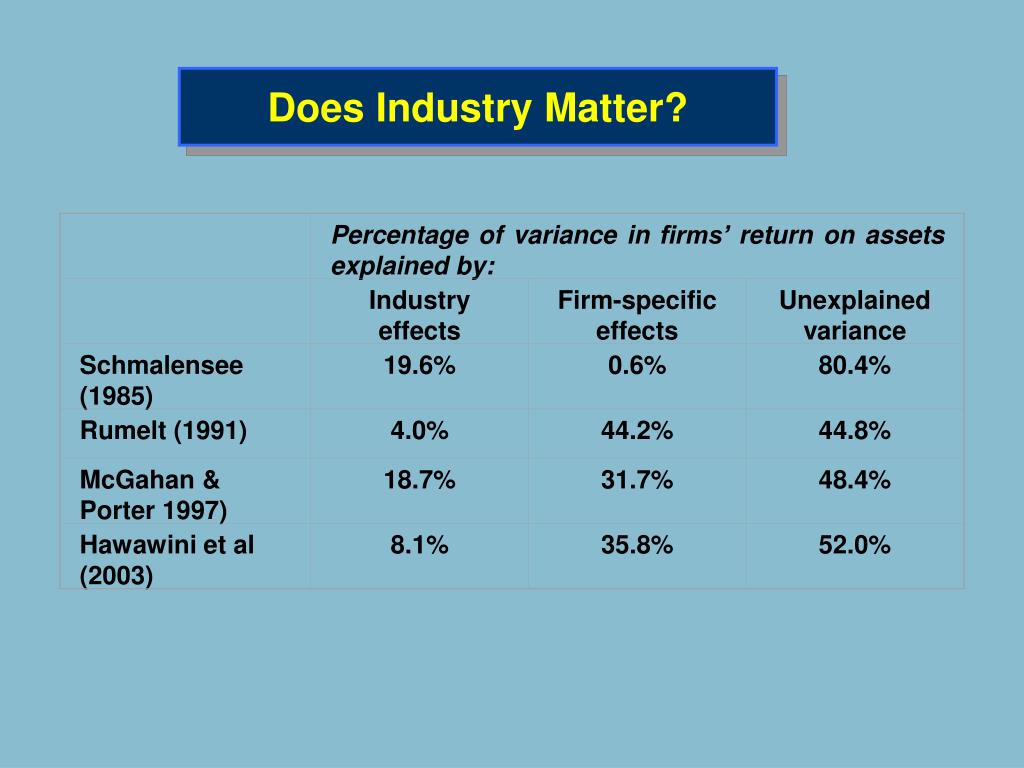 Does Industry Matter?

| | Percentage of variance in firms' return on assets explained by: | | |
|---|---|---|---|
| | Industry effects | Firm-specific effects | Unexplained variance |
| Schmalensee (1985) | 19.6% | 0.6% | 80.4% |
| Rumelt (1991) | 4.0% | 44.2% | 44.8% |
| McGahan & Porter 1997) | 18.7% | 31.7% | 48.4% |
| Hawawini et al (2003) | 8.1% | 35.8% | 52.0% |